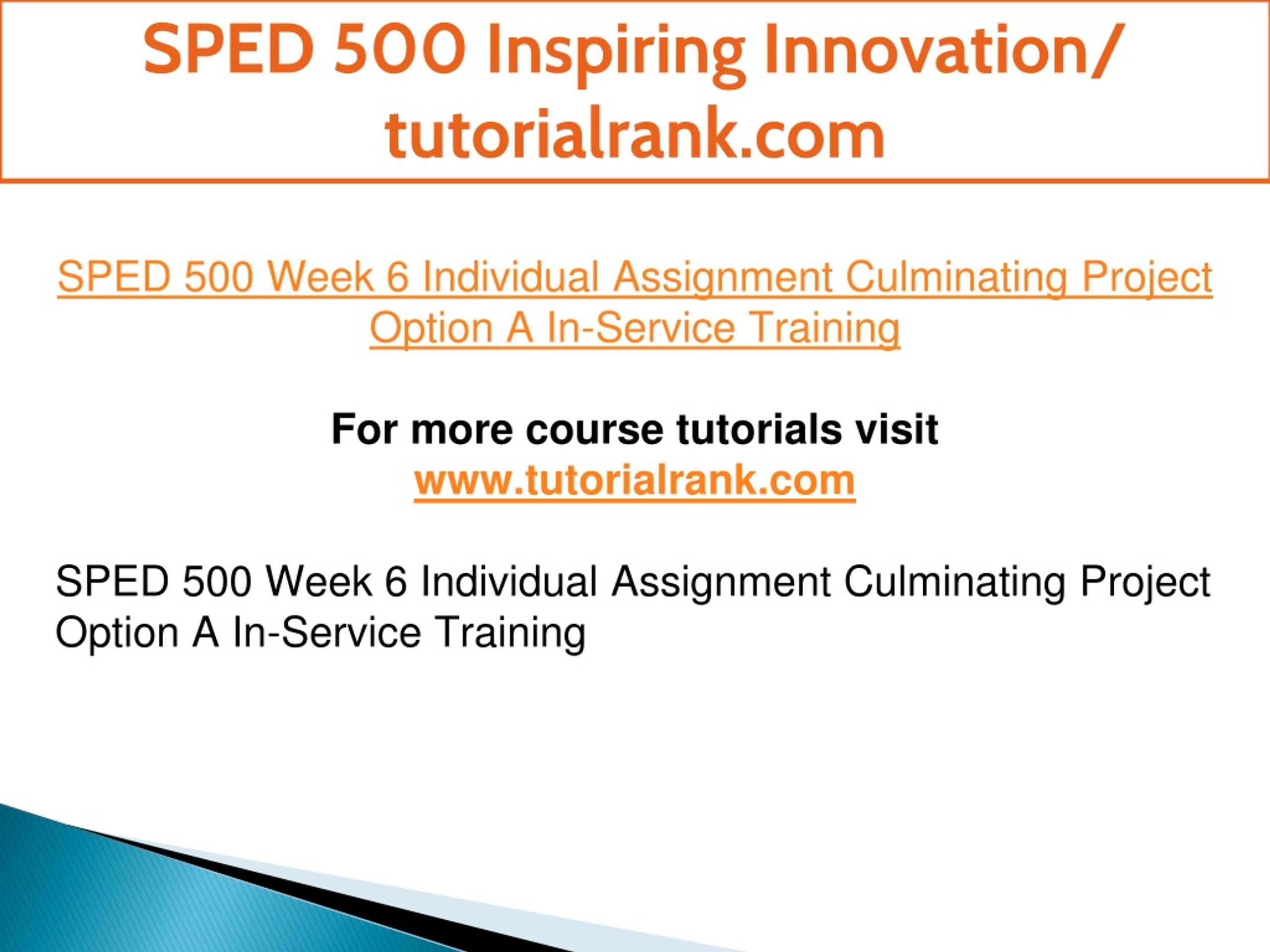 SPED 500 Inspiring Innovation/ tutorialrank.com

SPED 500 Week 6 Individual Assignment Culminating Project Option A In-Service Training

For more course tutorials visit
www.tutorialrank.com

SPED 500 Week 6 Individual Assignment Culminating Project Option A In-Service Training